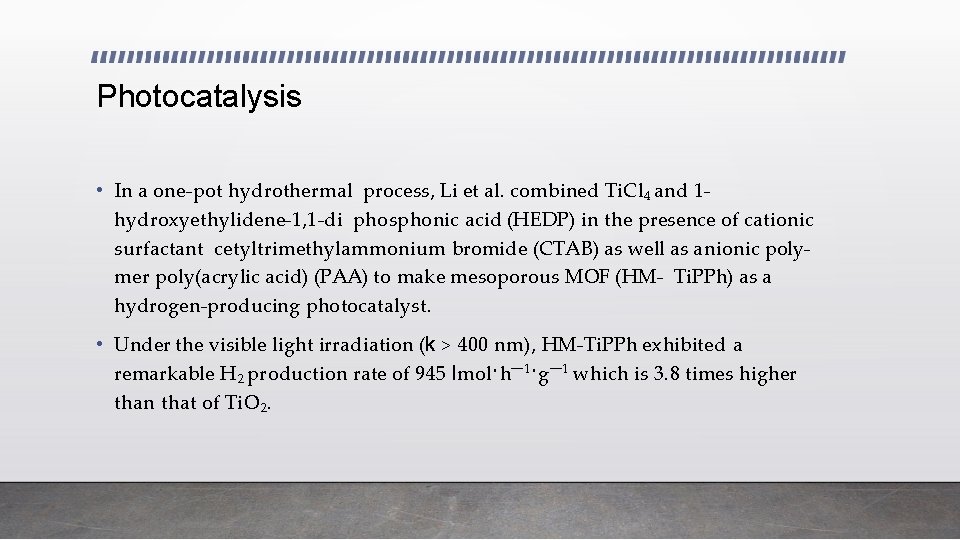 Photocatalysis

• In a one-pot hydrothermal process, Li et al. combined $TiCl_4$ and 1-hydroxyethylidene-1,1-di phosphonic acid (HEDP) in the presence of cationic surfactant cetyltrimethylammonium bromide (CTAB) as well as anionic polymer poly(acrylic acid) (PAA) to make mesoporous MOF (HM- TiPPh) as a hydrogen-producing photocatalyst.

• Under the visible light irradiation (k > 400 nm), HM-TiPPh exhibited a remarkable $H_2$ production rate of 945 lmol·$h^{-1}$·$g^{-1}$ which is 3.8 times higher than that of $TiO_2$.